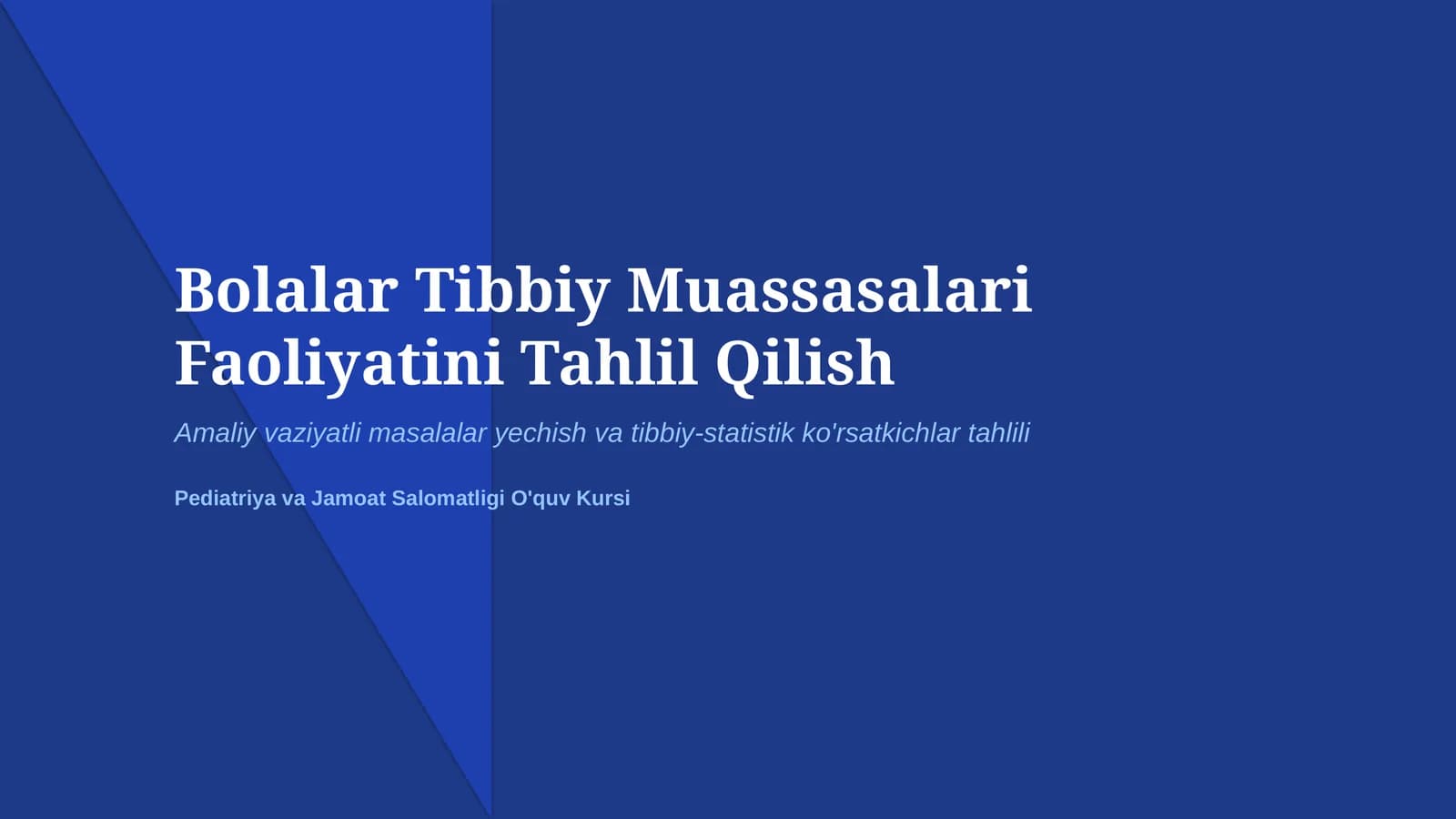 Bolalar Tibbiy Muassasalari Faoliyatini Tahlil Qilish

Amaliy vaziyatli masalalar yechish va tibbiy-statistik ko'rsatkichlar tahlili

Pediatriya va Jamoat Salomatligi O'quv Kursi